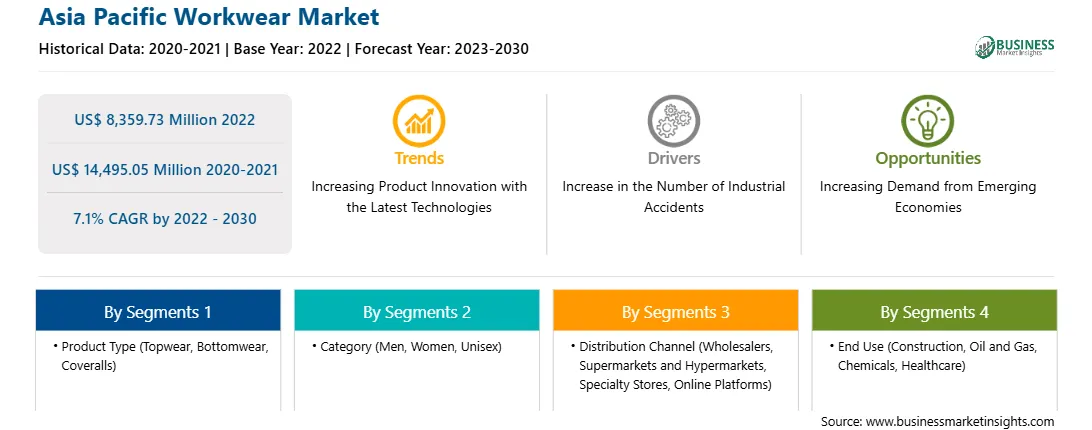 Asia Pacific Workwear Market

Historical Data: 2020-2021 | Base Year: 2022 | Forecast Year: 2023-2030

BUSINESS Market Insights

US$ 8,359.73 Million 2022

US$ 14,495.05 Million 2020-2021

7.1% CAGR by 2022 - 2030

Trends

Increasing Product Innovation with the Latest Technologies

Drivers

Increase in the Number of Industrial Accidents

Opportunities

Increasing Demand from Emerging Economies

By Segments 1

• Product Type (Topwear, Bottomwear, Coveralls)

By Segments 2

• Category (Men, Women, Unisex)

By Segments 3

• Distribution Channel (Wholesalers, Supermarkets and Hypermarkets, Specialty Stores, Online Platforms)

By Segments 4

• End Use (Construction, Oil and Gas, Chemicals, Healthcare)

Source: www.businessmarketinsights.com